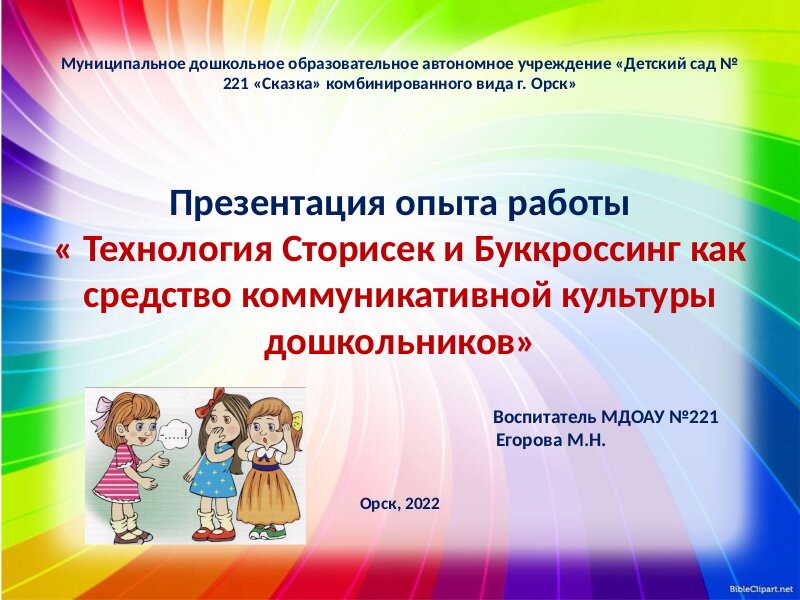 Муниципальное дошкольное образовательное автономное учреждение «Детский сад № 221 «Сказка» комбинированного вида г. Орск»

Презентация опыта работы
« Технология Сторисек и Буккроссинг как средство коммуникативной культуры дошкольников»

……!

Воспитатель МДОАУ №221
Егорова М.Н.

Орск, 2022

BibleClipart.net